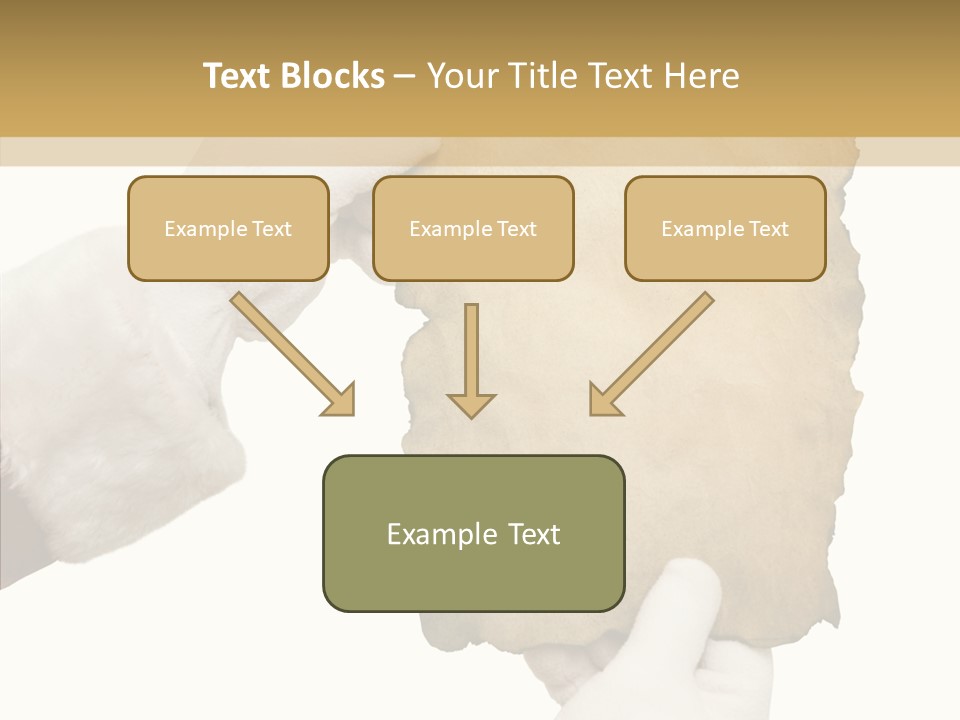 Text Blocks – Your Title Text Here

Example Text

Example Text

Example Text

Example Text